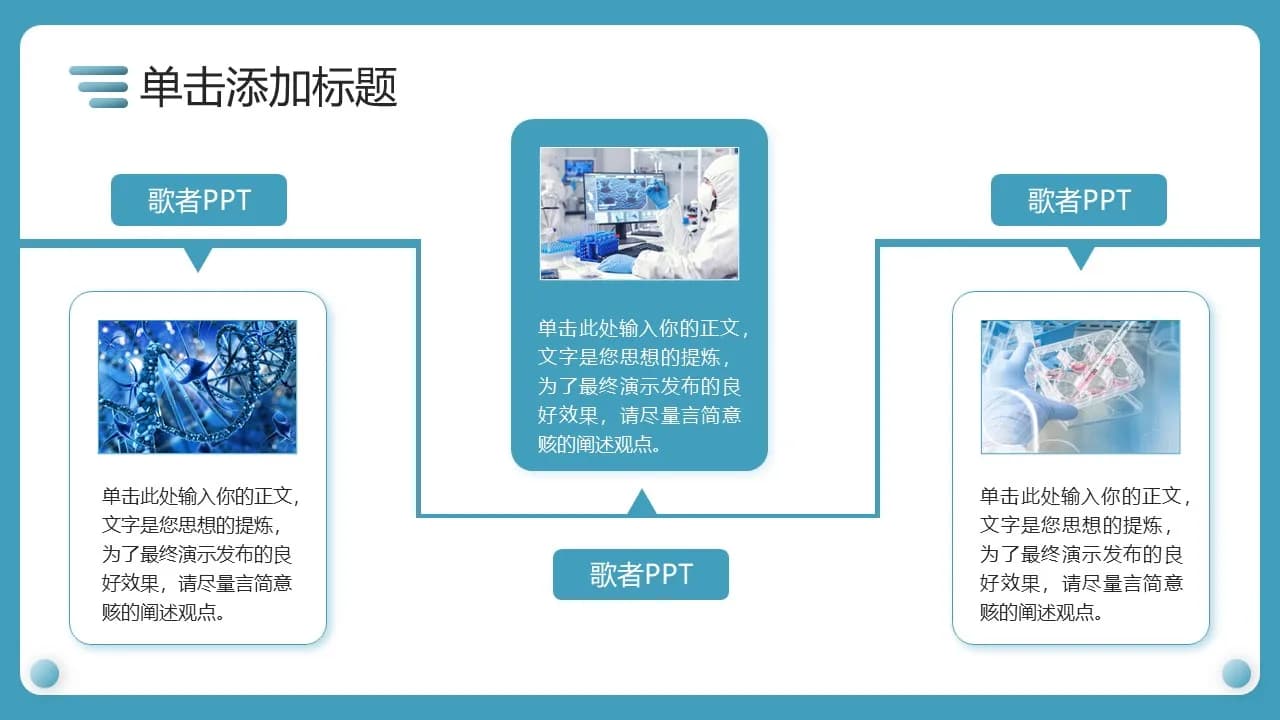 单击添加标题

歌者PPT

单击此处输入你的正文，文字是您思想的提炼，为了最终演示发布的良好效果，请尽量言简意赅的阐述观点。

单击此处输入你的正文，文字是您思想的提炼，为了最终演示发布的良好效果，请尽量言简意赅的阐述观点。

歌者PPT

歌者PPT

单击此处输入你的正文，文字是您思想的提炼，为了最终演示发布的良好效果，请尽量言简意赅的阐述观点。